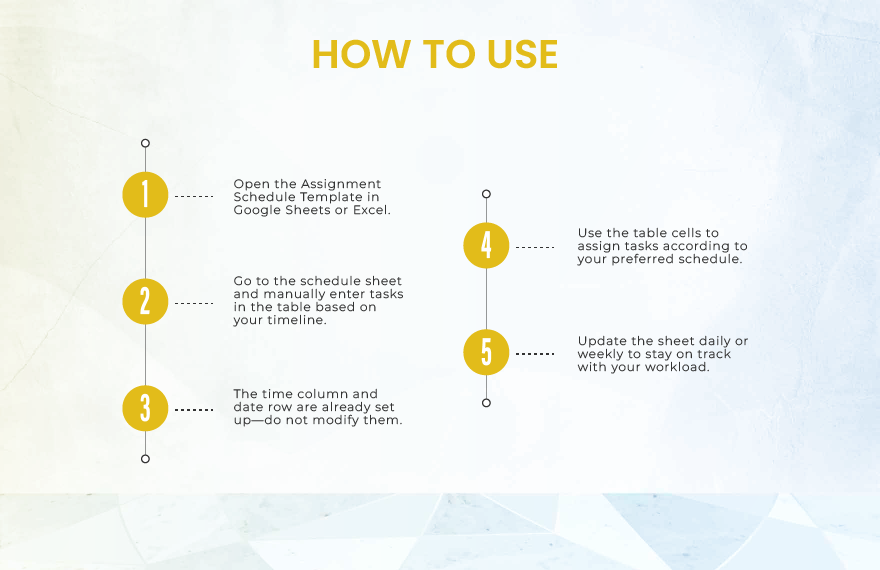 HOW TO USE

1

Open the Assignment Schedule Template in Google Sheets or Excel.

2

Go to the schedule sheet and manually enter tasks in the table based on your timeline.

3

The time column and date row are already set up—do not modify them.

4

Use the table cells to assign tasks according to your preferred schedule.

5

Update the sheet daily or weekly to stay on track with your workload.